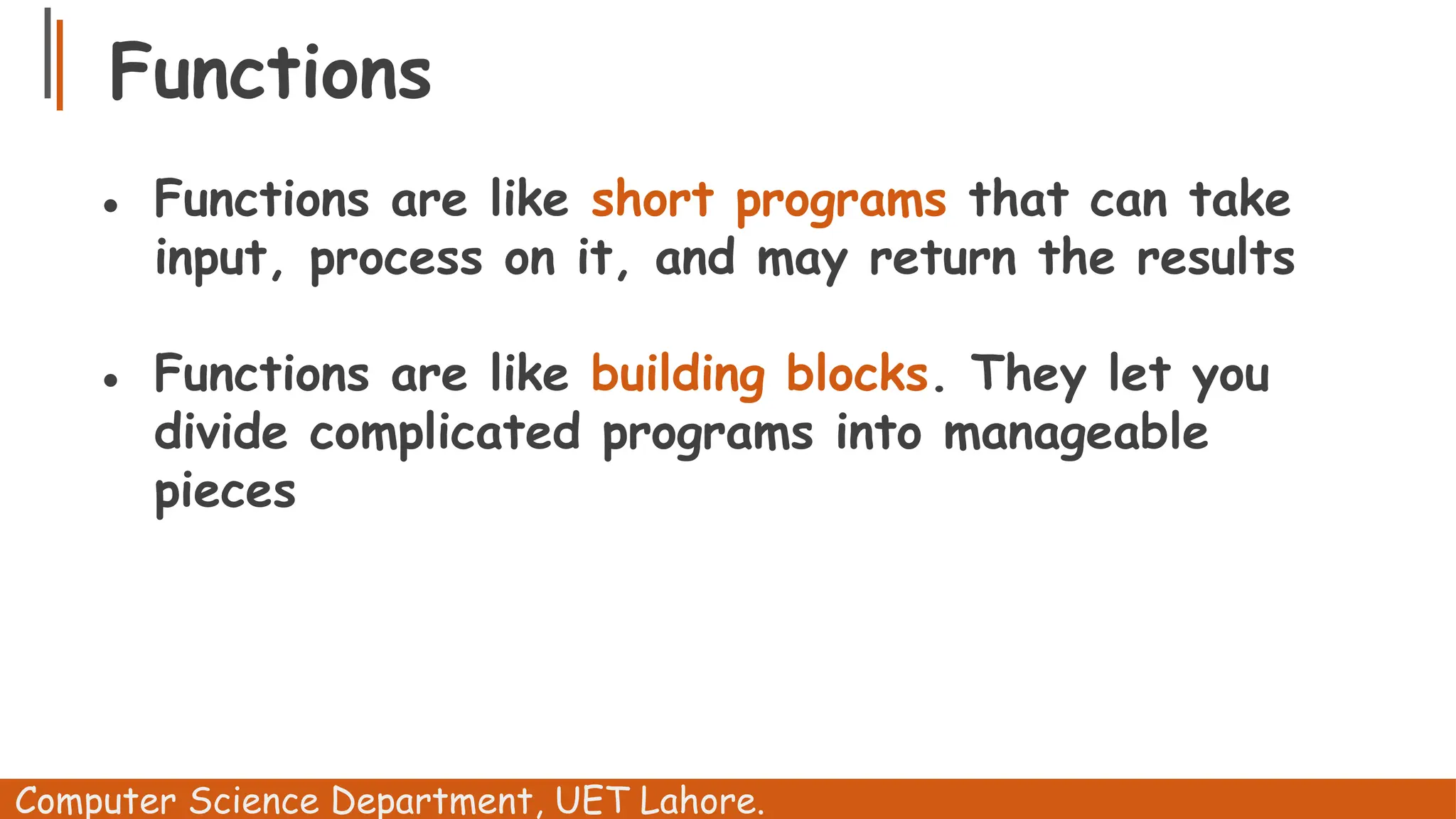 Functions

• Functions are like short programs that can take input, process on it, and may return the results

• Functions are like building blocks. They let you divide complicated programs into manageable pieces

Computer Science Department, UET Lahore.